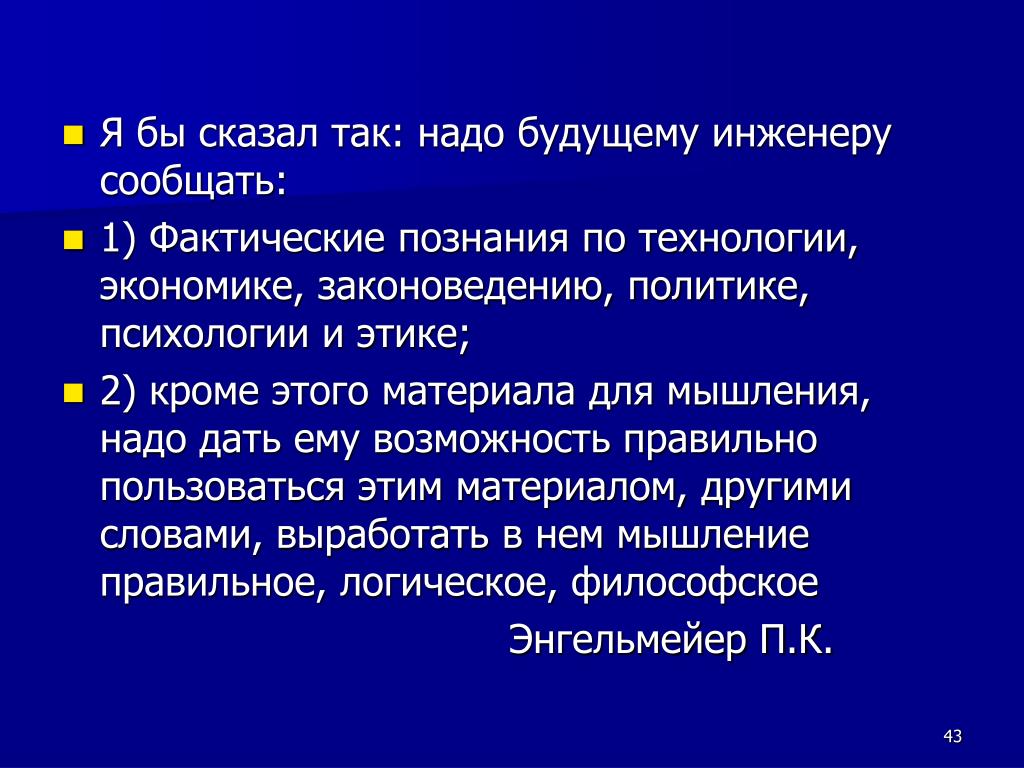 Я бы сказал так: надо будущему инженеру сообщать:

1) Фактические познания по технологии, экономике, законоведению, политике, психологии и этике;

2) кроме этого материала для мышления, надо дать ему возможность правильно пользоваться этим материалом, другими словами, выработать в нем мышление правильное, логическое, философское

Энгельмейер П.К.

43